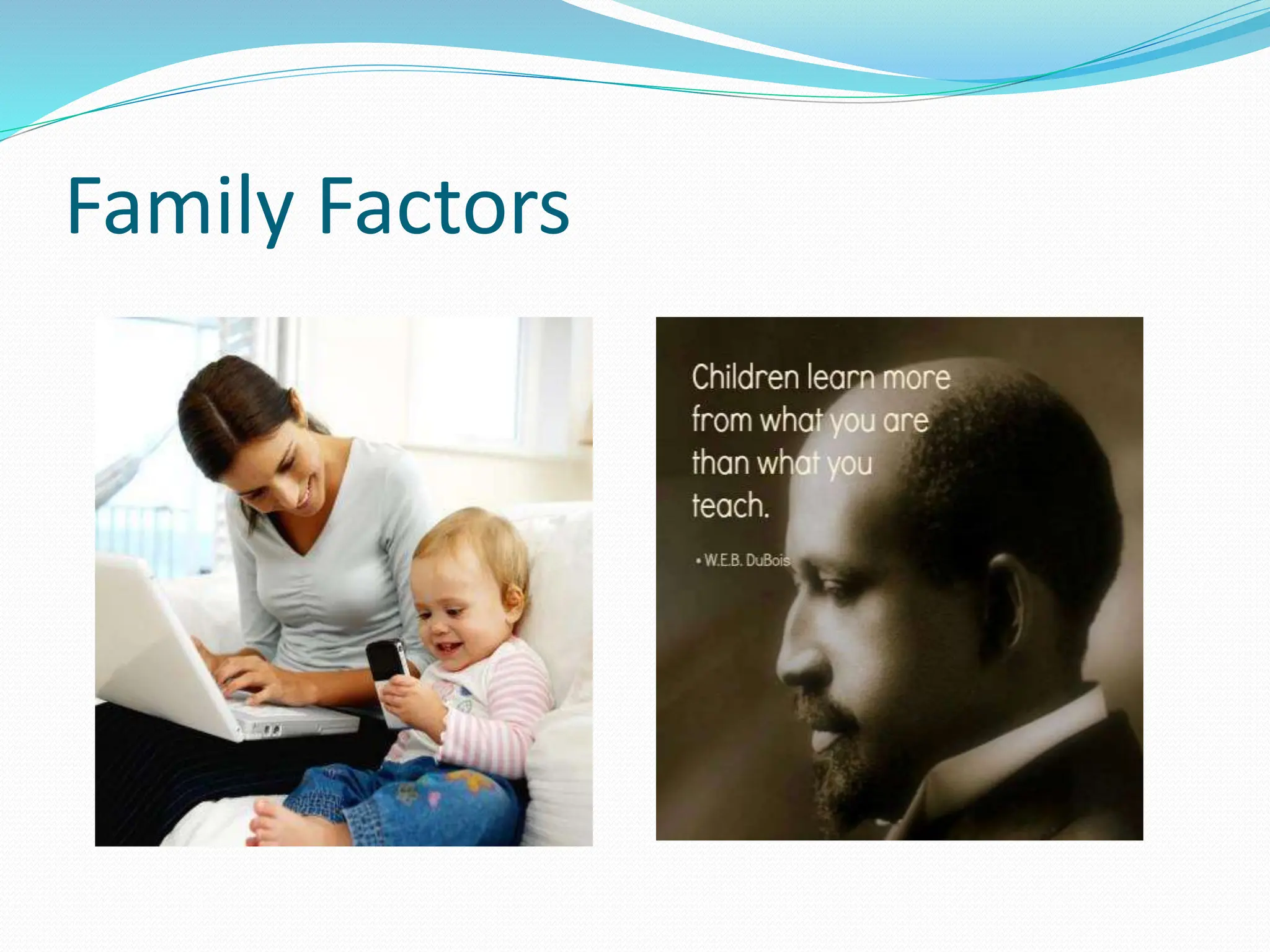 Family Factors

Children learn more from what you are than what you teach.

• W.E.B. DuBois